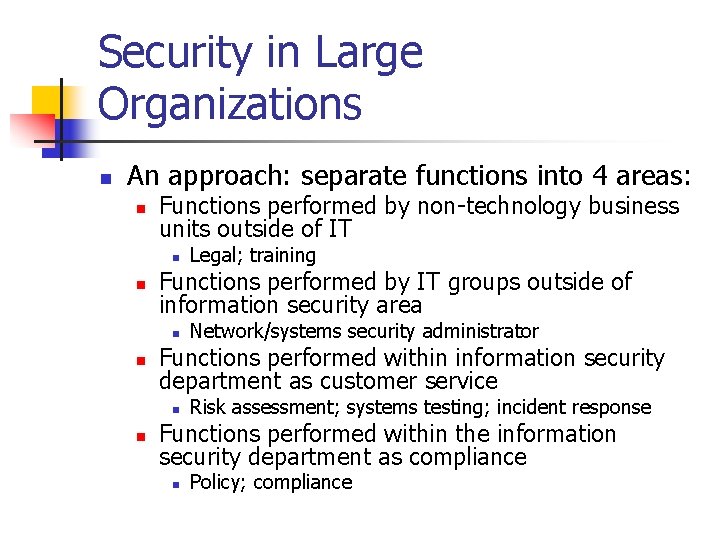 Security in Large Organizations

- An approach: separate functions into 4 areas:
  - Functions performed by non-technology business units outside of IT
    - Legal; training
  - Functions performed by IT groups outside of information security area
    - Network/systems security administrator
  - Functions performed within information security department as customer service
    - Risk assessment; systems testing; incident response
  - Functions performed within the information security department as compliance
    - Policy; compliance